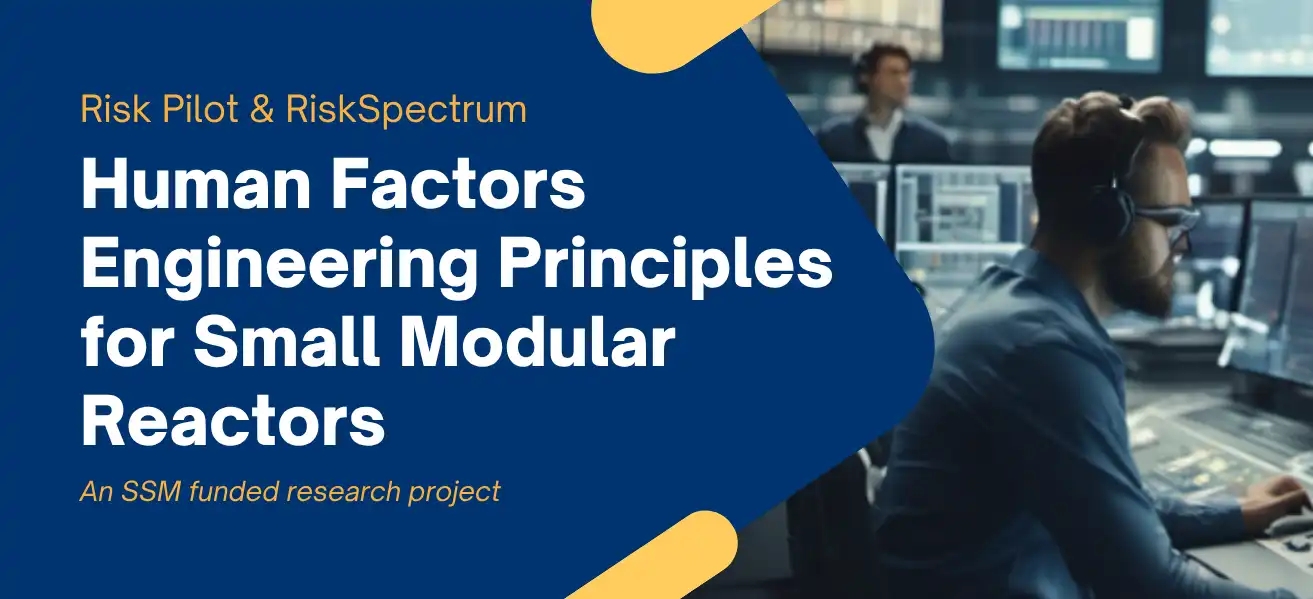 Risk Pilot & RiskSpectrum

Human Factors Engineering Principles for Small Modular Reactors

An SSM funded research project